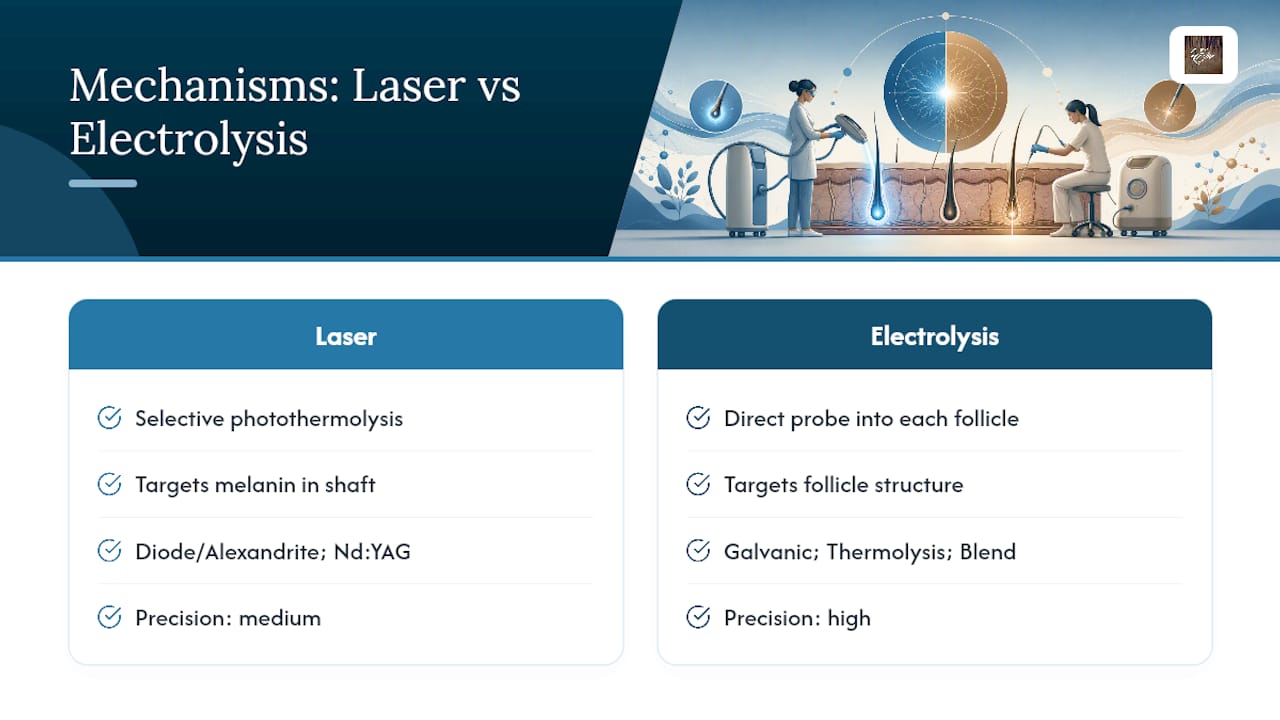 Mechanisms: Laser vs Electrolysis

Laser

Selective photothermolysis

Targets melanin in shaft

Diode/Alexandrite; Nd:YAG

Precision: medium

Electrolysis

Direct probe into each follicle

Targets follicle structure

Galvanic; Thermolysis; Blend

Precision: high